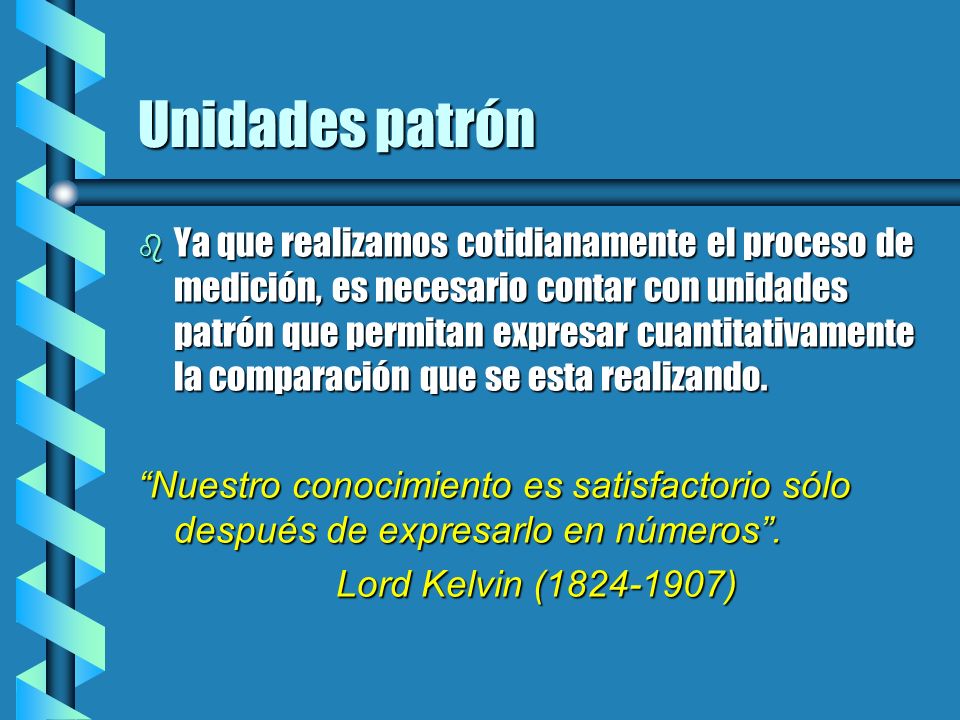 Unidades patrón

Ya que realizamos cotidianamente el proceso de medición, es necesario contar con unidades patrón que permitan expresar cuantitativamente la comparación que se esta realizando.

“Nuestro conocimiento es satisfactorio sólo después de expresarlo en números”.

Lord Kelvin (1824-1907)